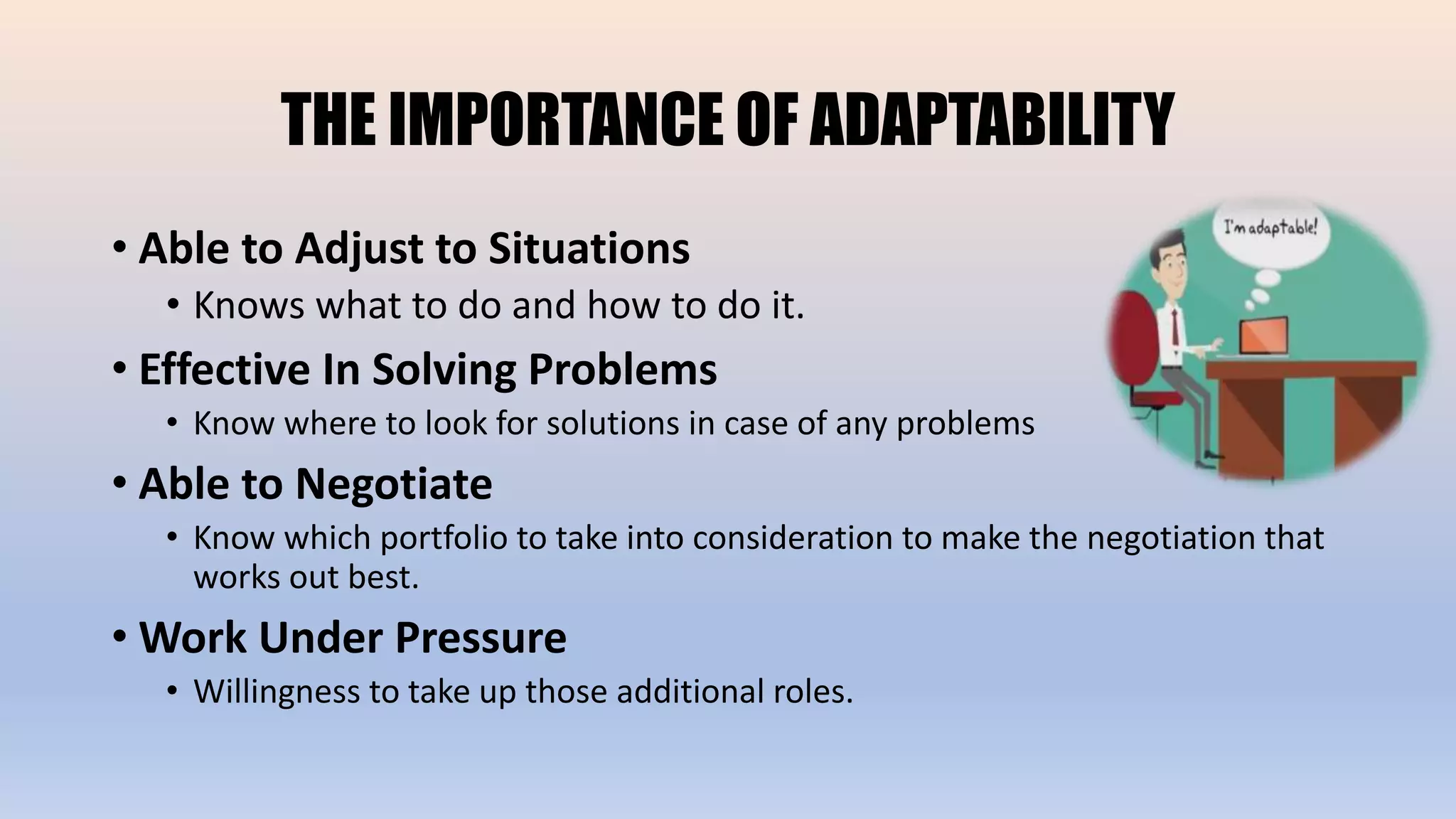 THE IMPORTANCE OF ADAPTABILITY

• Able to Adjust to Situations
  • Knows what to do and how to do it.
• Effective In Solving Problems
  • Know where to look for solutions in case of any problems
• Able to Negotiate
  • Know which portfolio to take into consideration to make the negotiation that works out best.
• Work Under Pressure
  • Willingness to take up those additional roles.

I'm adaptable!